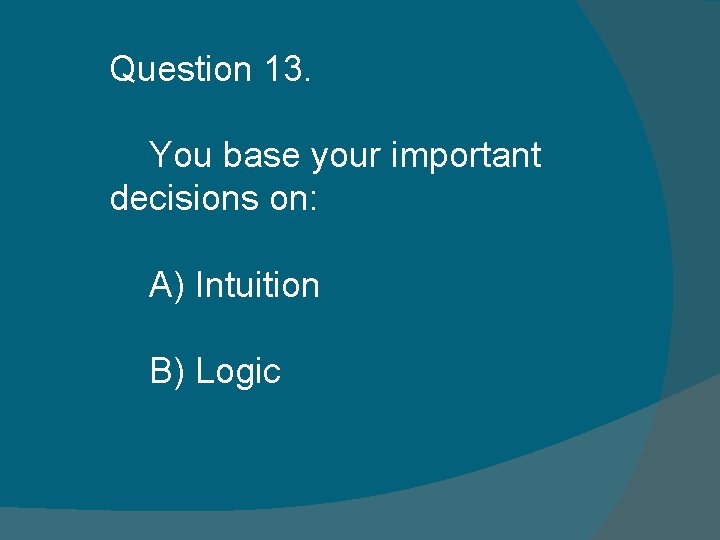 Question 13.

You base your important decisions on:

A) Intuition

B) Logic